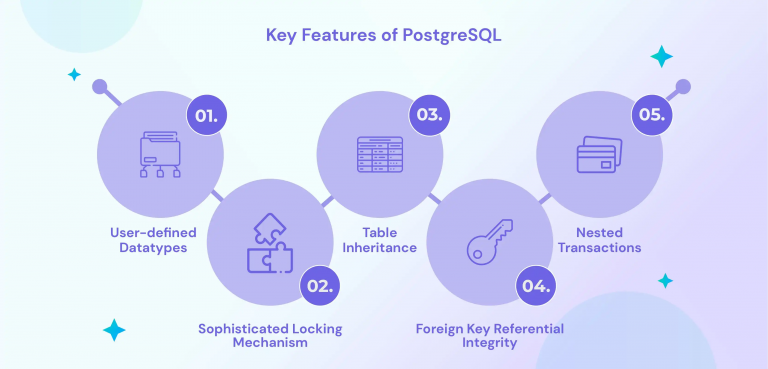 Key Features of PostgreSQL

01.
User-defined Datatypes

02.
Sophisticated Locking Mechanism

03.
Table Inheritance

04.
Foreign Key Referential Integrity

05.
Nested Transactions